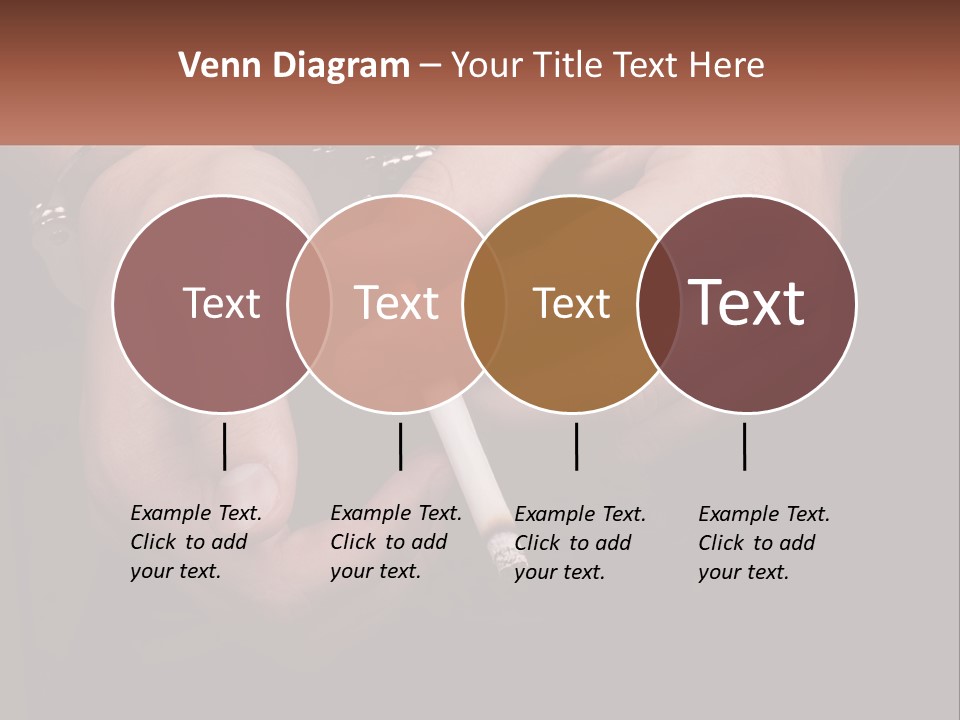 Venn Diagram – Your Title Text Here

Text

Text

Text

Text

Example Text. Click to add your text.

Example Text. Click to add your text.

Example Text. Click to add your text.

Example Text. Click to add your text.